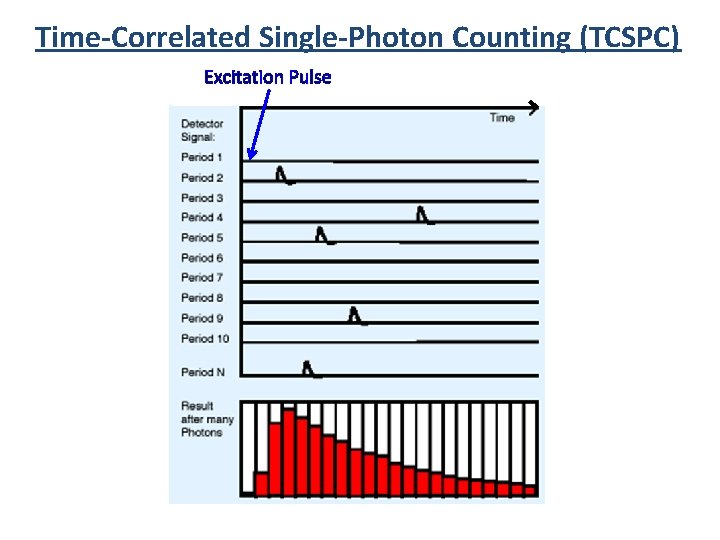 Time-Correlated Single-Photon Counting (TCSPC)

Excitation Pulse

Time

Detector Signal:

Period 1

Period 2

Period 3

Period 4

Period 5

Period 6

Period 7

Period 8

Period 9

Period 10

Period N

Result after many Photons